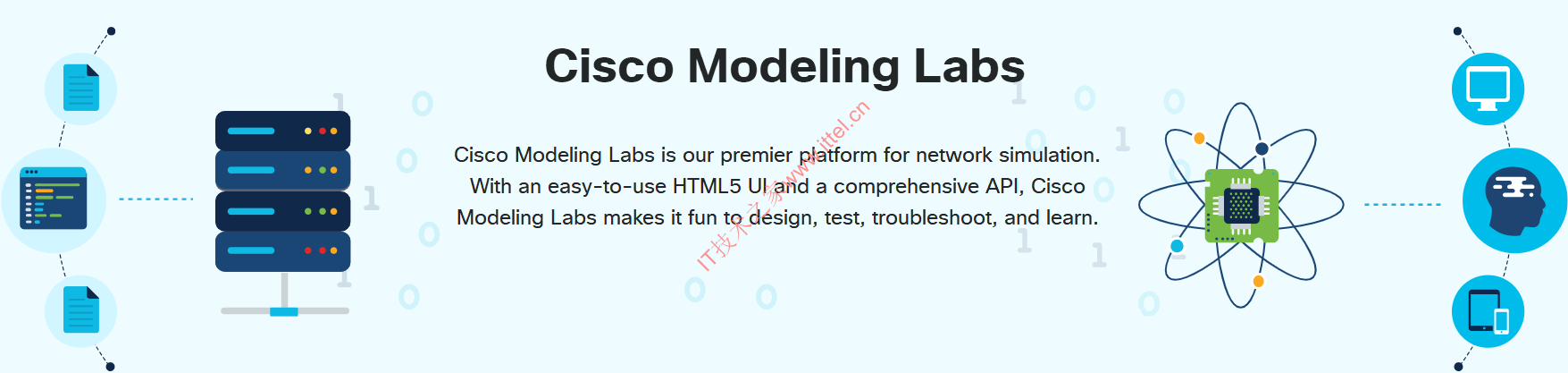 Cisco Modeling Labs

Cisco Modeling Labs is our premier platform for network simulation. With an easy-to-use HTML5 UI and a comprehensive API, Cisco Modeling Labs makes it fun to design, test, troubleshoot, and learn.

IT技术之家www.ittel.cn